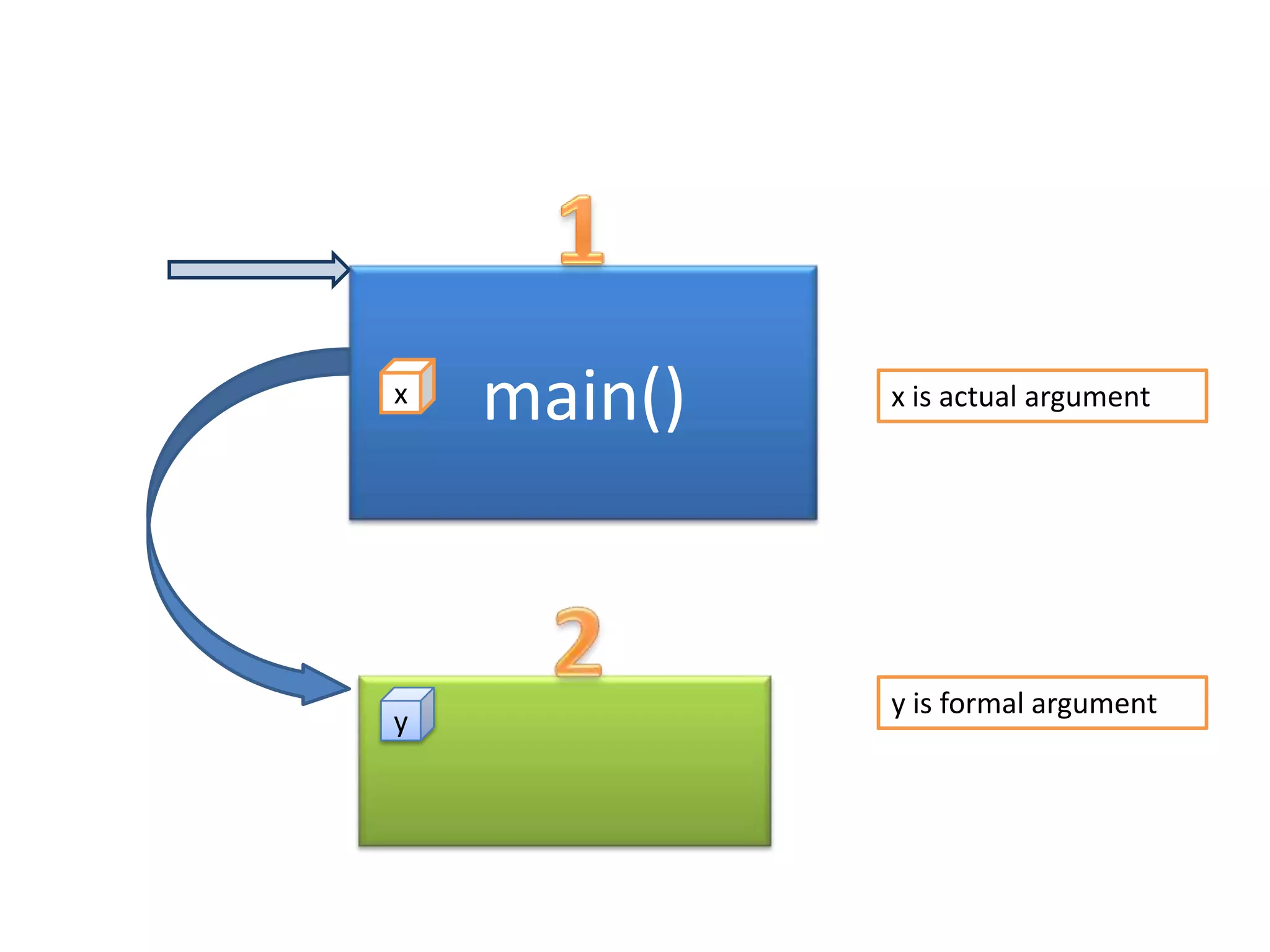 1

x

main()

x is actual argument

2

y

y is formal argument